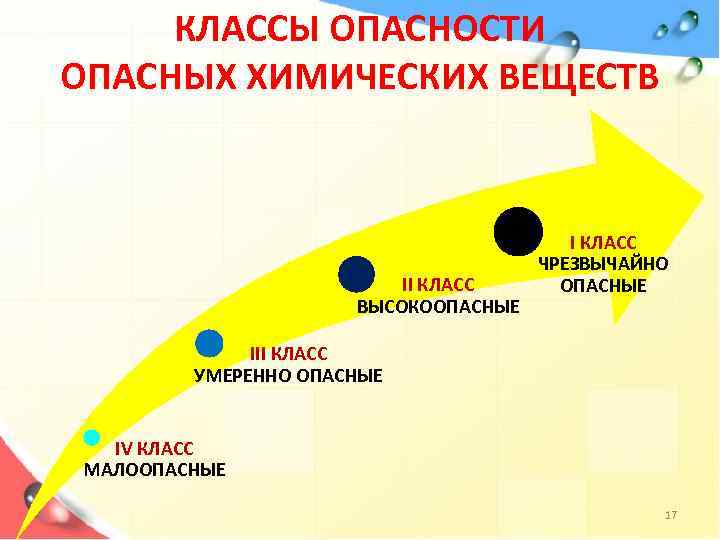 КЛАССЫ ОПАСНОСТИ
ОПАСНЫХ ХИМИЧЕСКИХ ВЕЩЕСТВ

I КЛАСС
ЧРЕЗВЫЧАЙНО ОПАСНЫЕ

II КЛАСС
ВЫСОКООПАСНЫЕ

III КЛАСС
УМЕРЕННО ОПАСНЫЕ

IV КЛАСС
МАЛООПАСНЫЕ

17